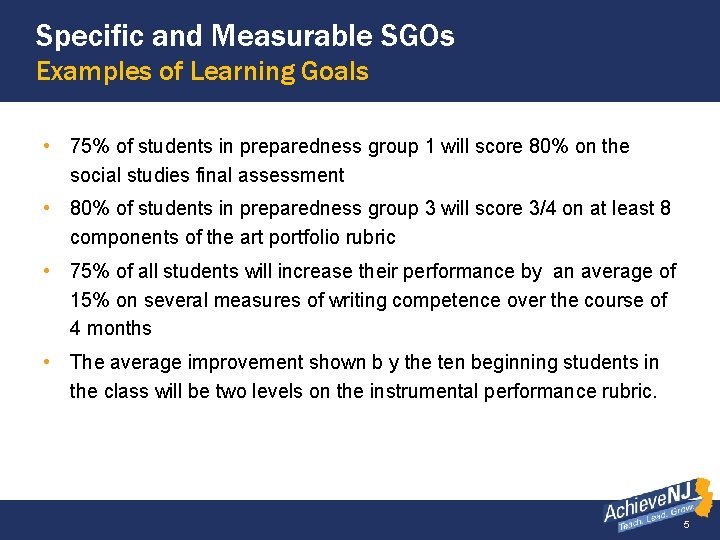 Specific and Measurable SGOs
Examples of Learning Goals

• 75% of students in preparedness group 1 will score 80% on the social studies final assessment
• 80% of students in preparedness group 3 will score 3/4 on at least 8 components of the art portfolio rubric
• 75% of all students will increase their performance by an average of 15% on several measures of writing competence over the course of 4 months
• The average improvement shown b y the ten beginning students in the class will be two levels on the instrumental performance rubric.

AchieveNJ
Teach. Lead. Grow.
5